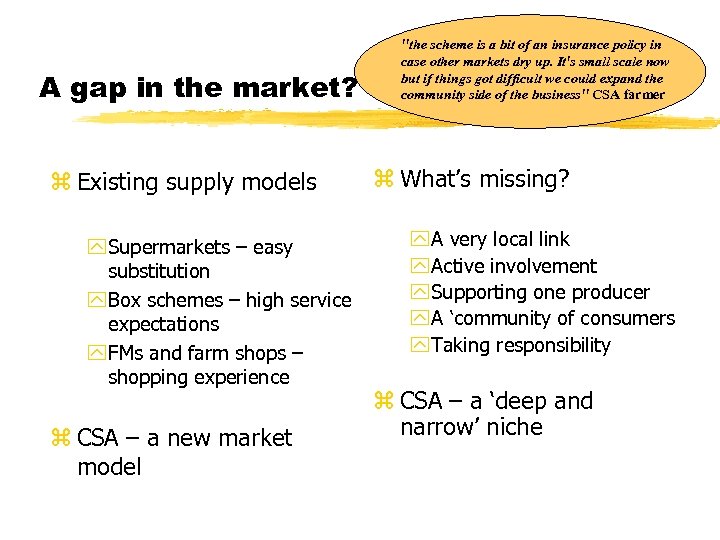 A gap in the market?

"the scheme is a bit of an insurance policy in case other markets dry up. It's small scale now but if things got difficult we could expand the community side of the business" CSA farmer

⌘ Existing supply models

Supermarkets – easy substitution

Box schemes – high service expectations

FMs and farm shops – shopping experience

⌘ CSA – a new market model

⌘ What's missing?

A very local link

Active involvement

Supporting one producer

A 'community of consumers

Taking responsibility

⌘ CSA – a 'deep and narrow' niche